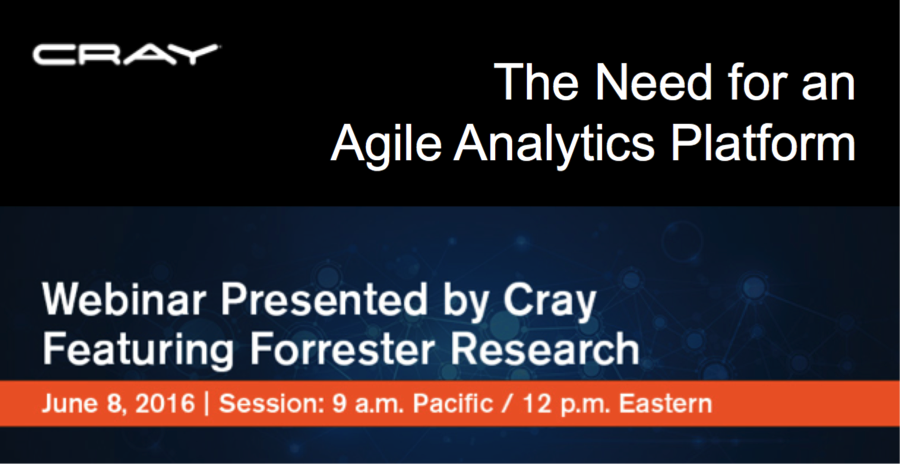 CRAY

The Need for an Agile Analytics Platform

Webinar Presented by Cray Featuring Forrester Research

June 8, 2016 | Session: 9 a.m. Pacific / 12 p.m. Eastern